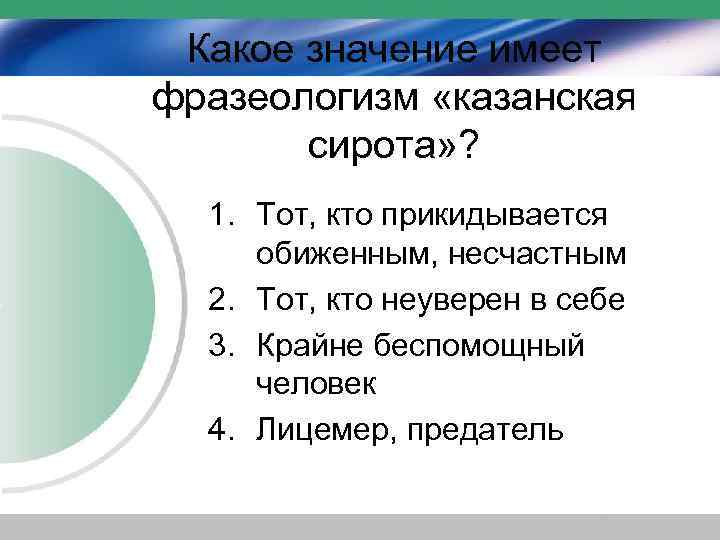 Какое значение имеет фразеологизм «казанская сирота»?

1. Тот, кто прикидывается обиженным, несчастным
2. Тот, кто неуверен в себе
3. Крайне беспомощный человек
4. Лицемер, предатель